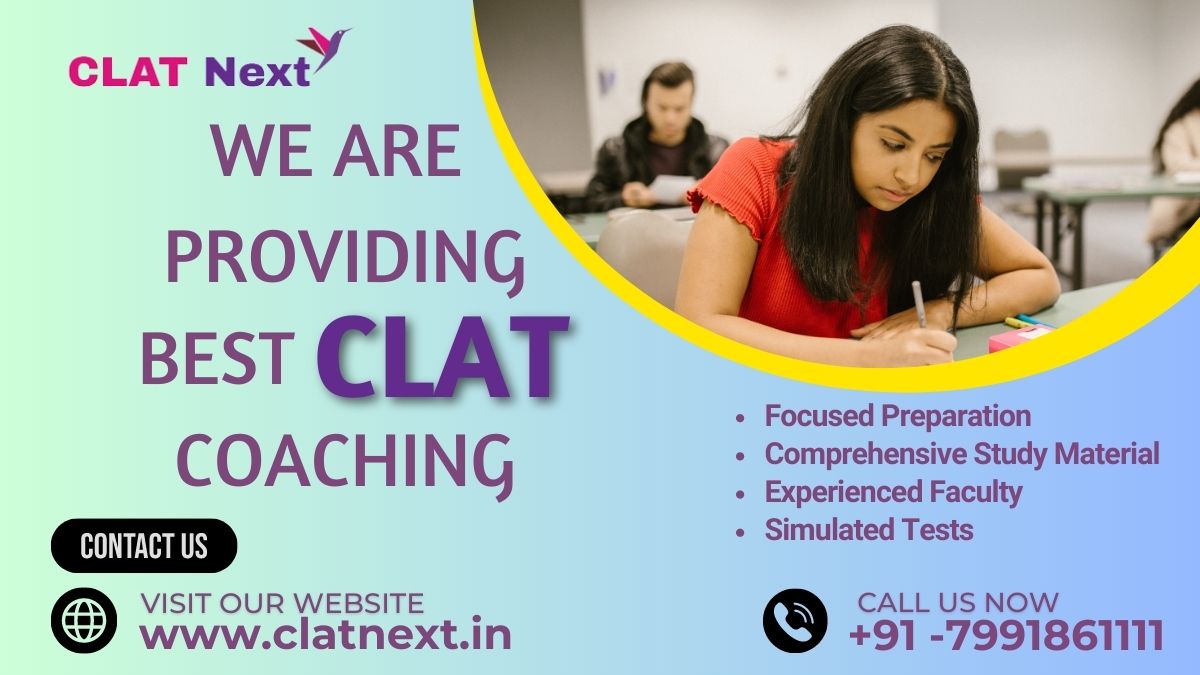 CLAT Next

WE ARE PROVIDING BEST CLAT COACHING

- Focused Preparation
- Comprehensive Study Material
- Experienced Faculty
- Simulated Tests

CONTACT US

VISIT OUR WEBSITE
www.clatnext.in

CALL US NOW
+91 -7991861111